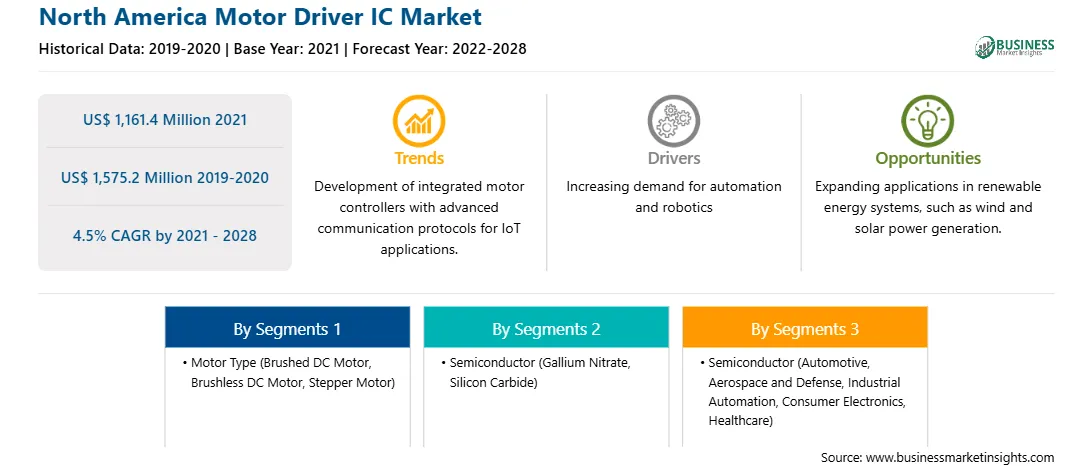 North America Motor Driver IC Market
Historical Data: 2019-2020 | Base Year: 2021 | Forecast Year: 2022-2028

BUSINESS
Market Insights

US$ 1,161.4 Million 2021

US$ 1,575.2 Million 2019-2020

4.5% CAGR by 2021 - 2028

Trends
Development of integrated motor controllers with advanced communication protocols for IoT applications.

Drivers
Increasing demand for automation and robotics

Opportunities
Expanding applications in renewable energy systems, such as wind and solar power generation.

By Segments 1
• Motor Type (Brushed DC Motor, Brushless DC Motor, Stepper Motor)

By Segments 2
• Semiconductor (Gallium Nitrate, Silicon Carbide)

By Segments 3
• Semiconductor (Automotive, Aerospace and Defense, Industrial Automation, Consumer Electronics, Healthcare)

Source: www.businessmarketinsights.com